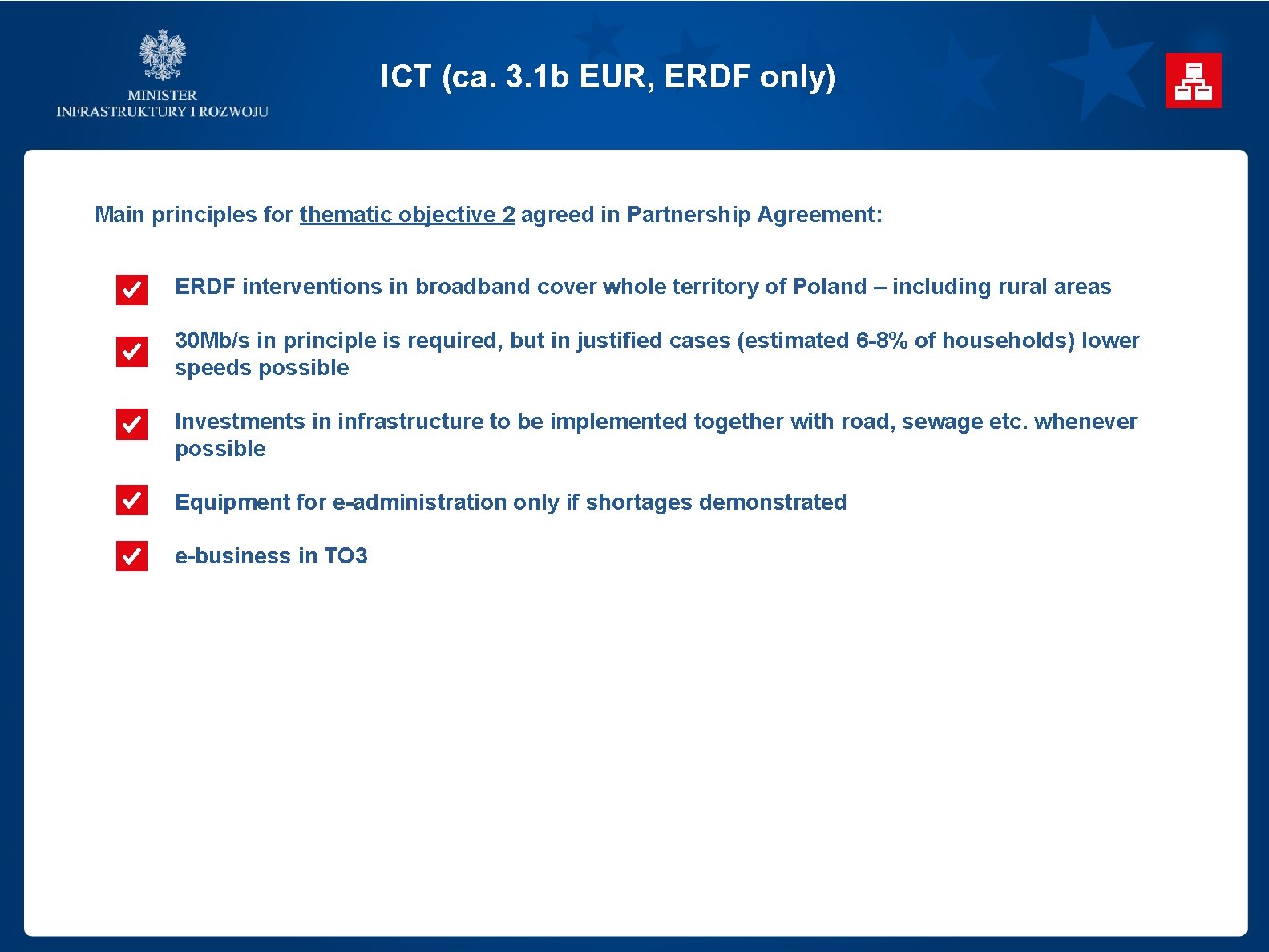 MINISTER
INFRASTRUKTURY I ROZWOJU

ICT (ca. 3.1b EUR, ERDF only)

Main principles for thematic objective 2 agreed in Partnership Agreement:

ERDF interventions in broadband cover whole territory of Poland – including rural areas

30Mb/s in principle is required, but in justified cases (estimated 6-8% of households) lower speeds possible

Investments in infrastructure to be implemented together with road, sewage etc. whenever possible

Equipment for e-administration only if shortages demonstrated

e-business in TO3